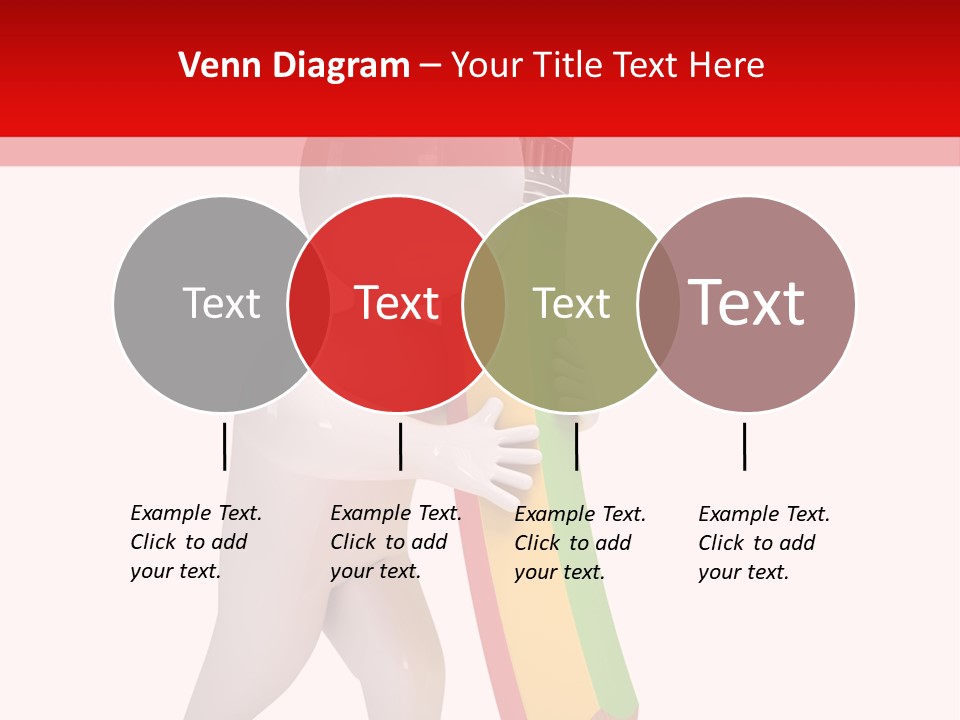 Venn Diagram – Your Title Text Here

Text

Text

Text

Text

Example Text. Click to add your text.

Example Text. Click to add your text.

Example Text. Click to add your text.

Example Text. Click to add your text.